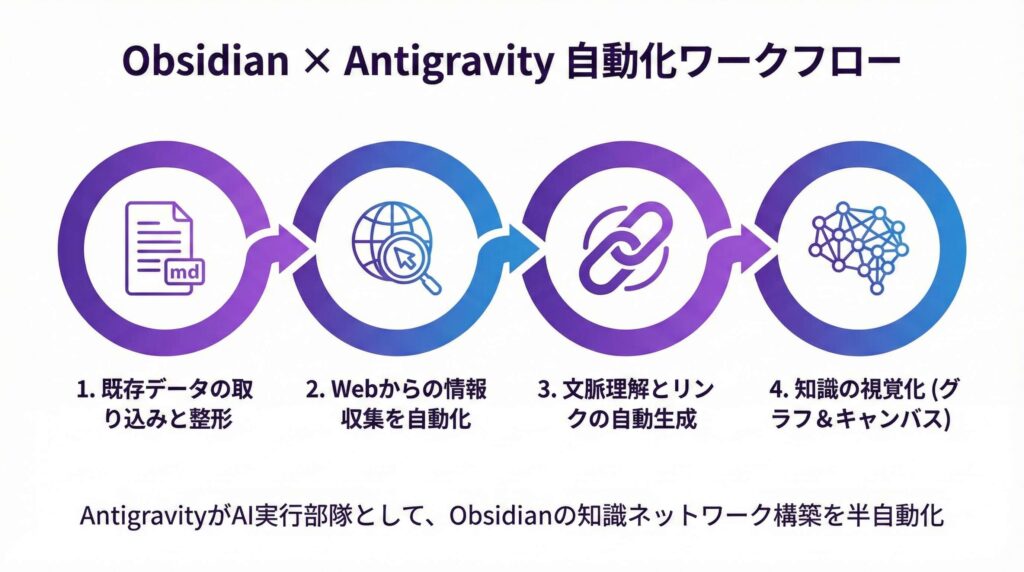 Obsidian × Antigravity 自動化ワークフロー

md

1. 既存データの取り込みと整形

2. Webからの情報収集を自動化

3. 文脈理解とリンクの自動生成

4. 知識の視覚化 (グラフ＆キャンバス)

AntigravityがAI実行部隊として、Obsidianの知識ネットワーク構築を半自動化